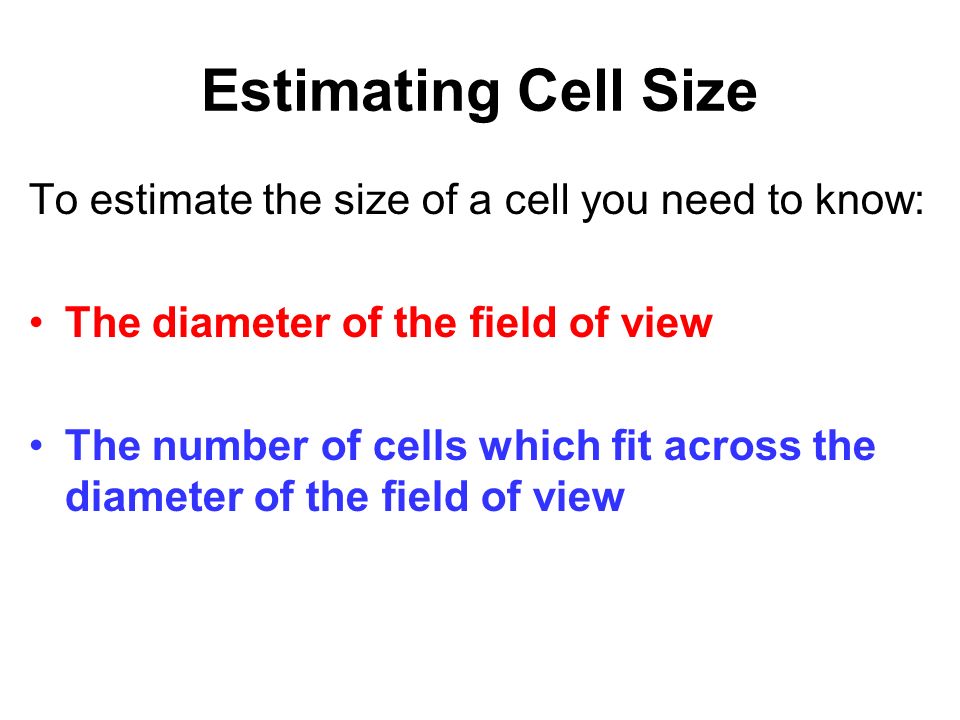 Estimating Cell Size

To estimate the size of a cell you need to know:

• The diameter of the field of view

• The number of cells which fit across the diameter of the field of view